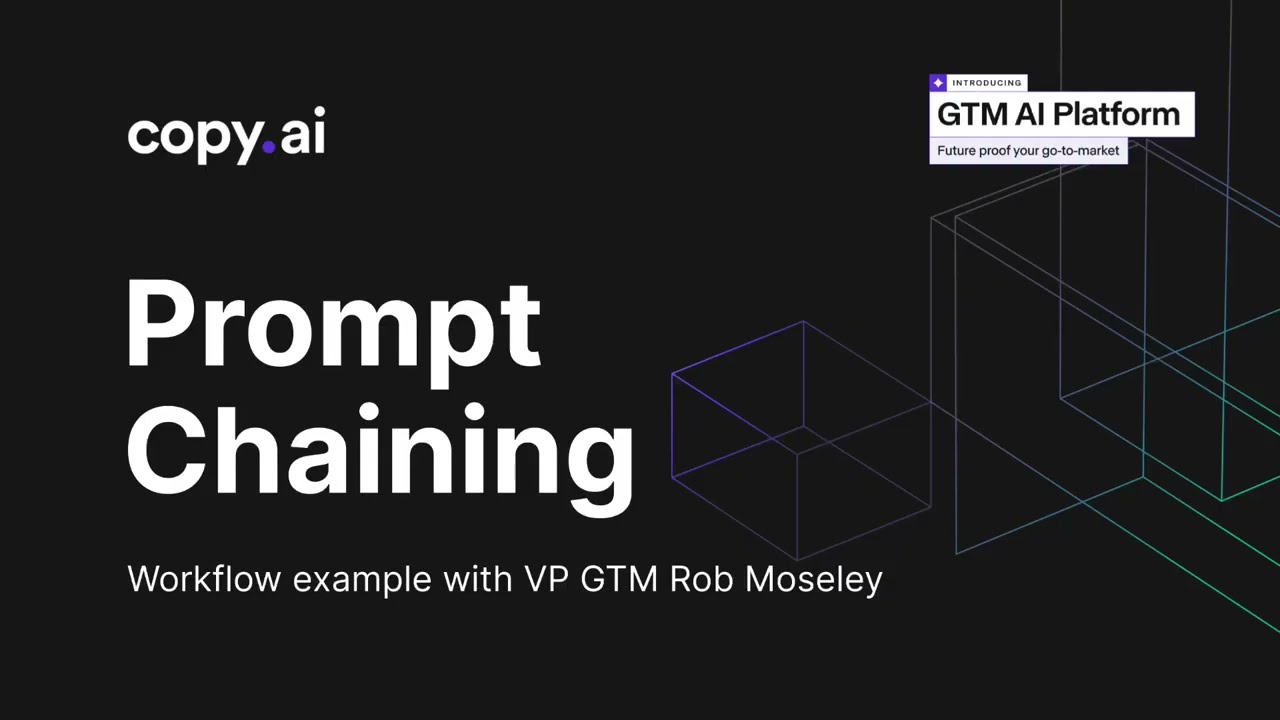 copy.ai

INTRODUCING
GTM AI Platform
Future proof your go-to-market

Prompt Chaining

Workflow example with VP GTM Rob Moseley